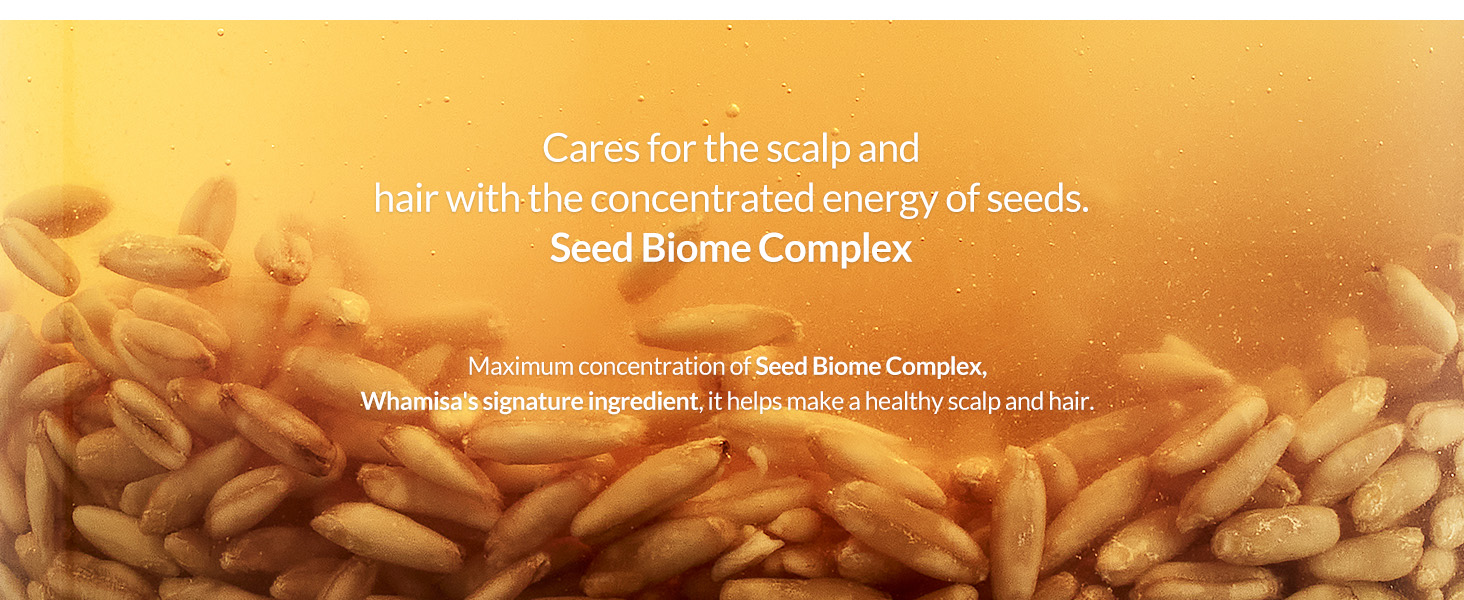 Cares for the scalp and
hair with the concentrated energy of seeds.
Seed Biome Complex

Maximum concentration of Seed Biome Complex,
Whamisa's signature ingredient, it helps make a healthy scalp and hair.